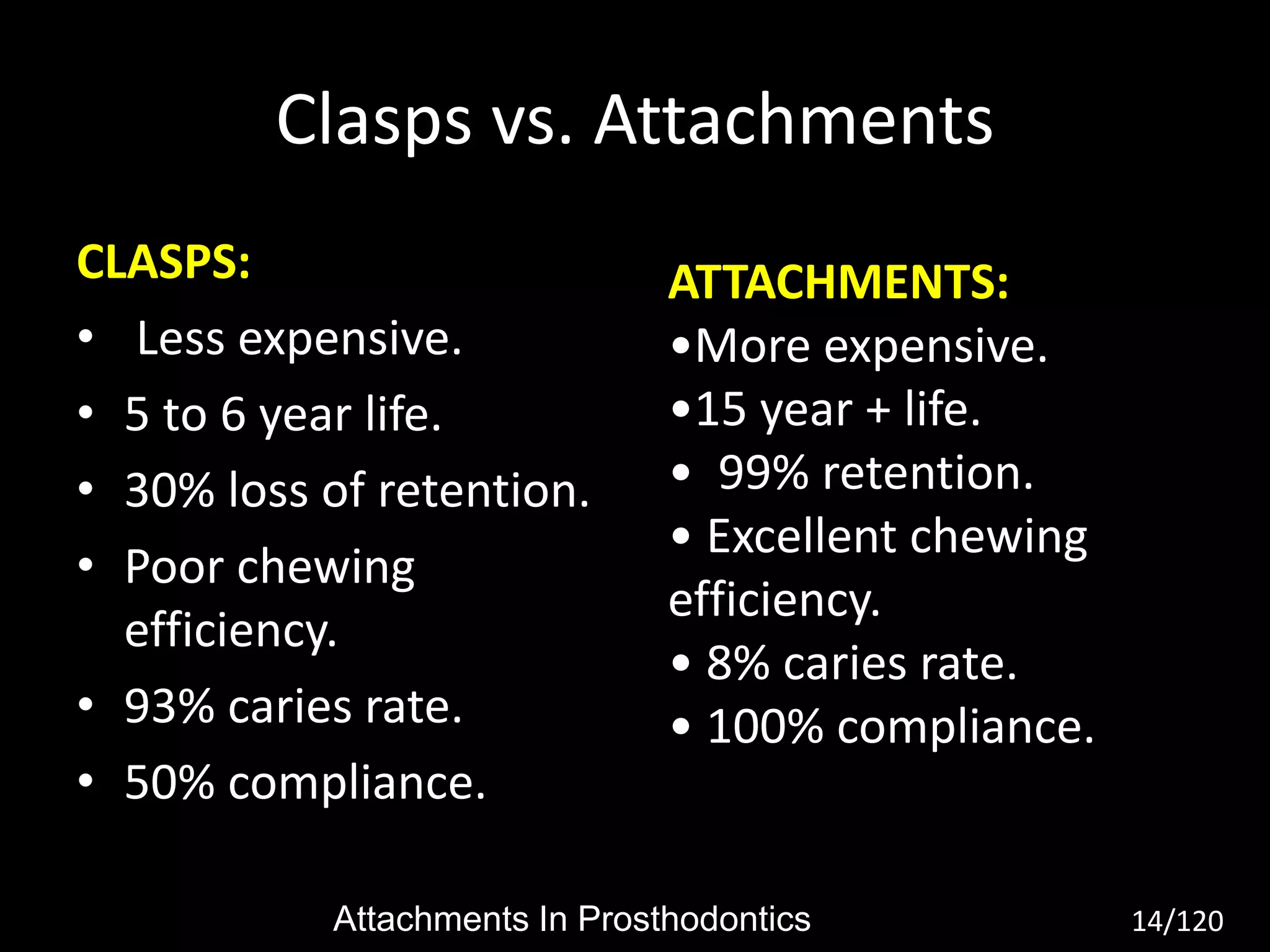 Clasps vs. Attachments

CLASPS:
• Less expensive.
• 5 to 6 year life.
• 30% loss of retention.
• Poor chewing efficiency.
• 93% caries rate.
• 50% compliance.

ATTACHMENTS:
•More expensive.
•15 year + life.
• 99% retention.
• Excellent chewing efficiency.
• 8% caries rate.
• 100% compliance.

Attachments In Prosthodontics

14/120